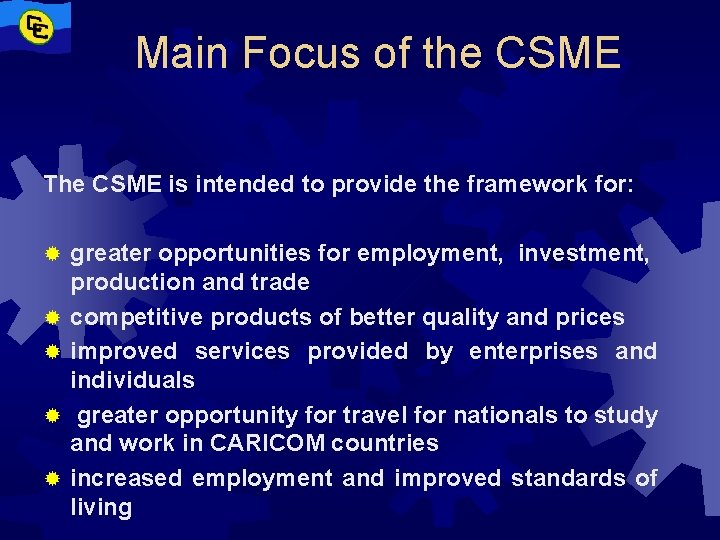 CC

Main Focus of the CSME

The CSME is intended to provide the framework for:

greater opportunities for employment, investment, production and trade

competitive products of better quality and prices

improved services provided by enterprises and individuals

greater opportunity for travel for nationals to study and work in CARICOM countries

increased employment and improved standards of living